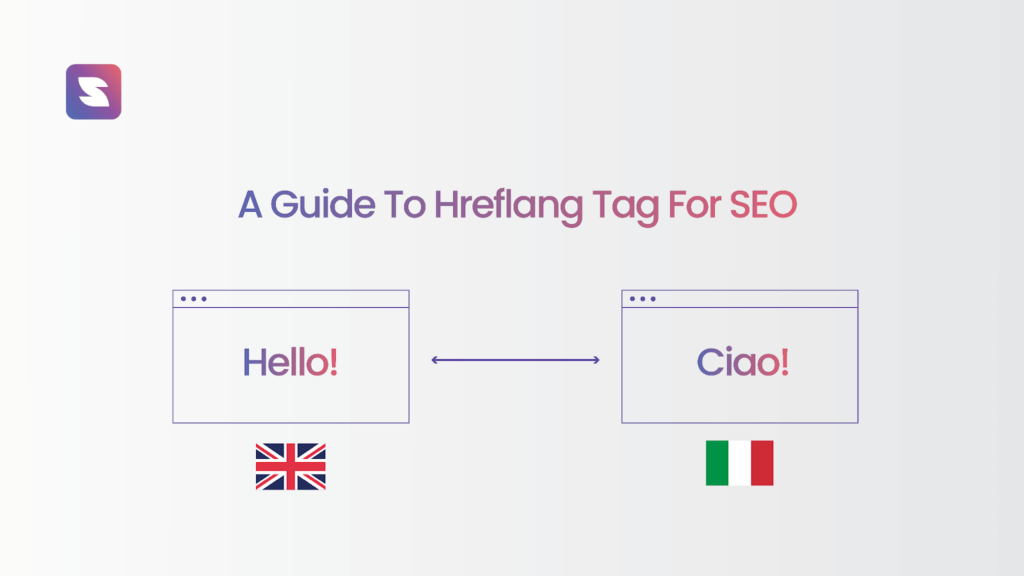 A Guide To Hreflang Tag For SEO

Hello!

Ciao!